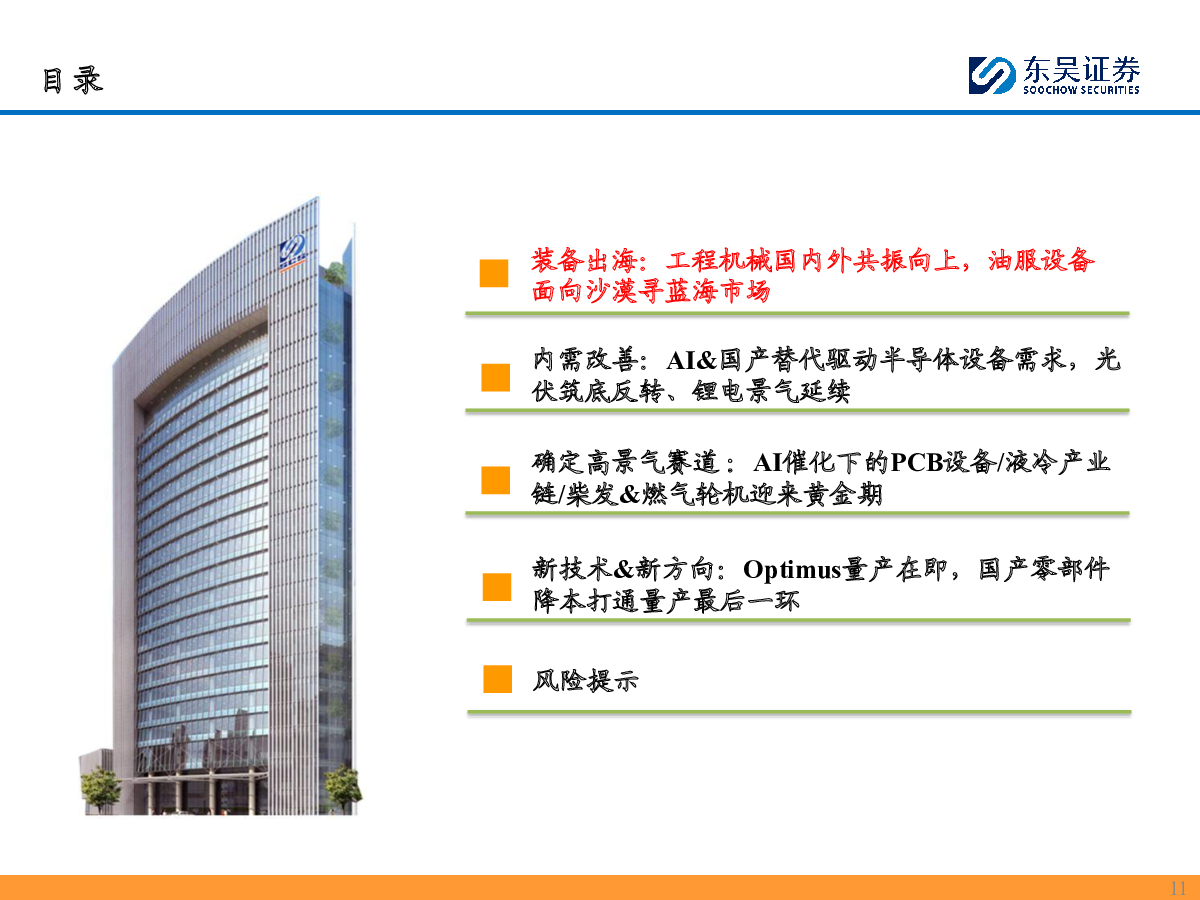 目录

东吴证券
SOOCHOW SECURITIES

装备出海：工程机械国内外共振向上，油服设备面向沙漠寻蓝海市场

内需改善：AI&国产替代驱动半导体设备需求，光伏筑底反转、锂电景气延续

确定高景气赛道：AI催化下的PCB设备/液冷产业链/柴发&燃气轮机迎来黄金期

新技术&新方向：Optimus量产在即，国产零部件降本打通量产最后一环

风险提示

11